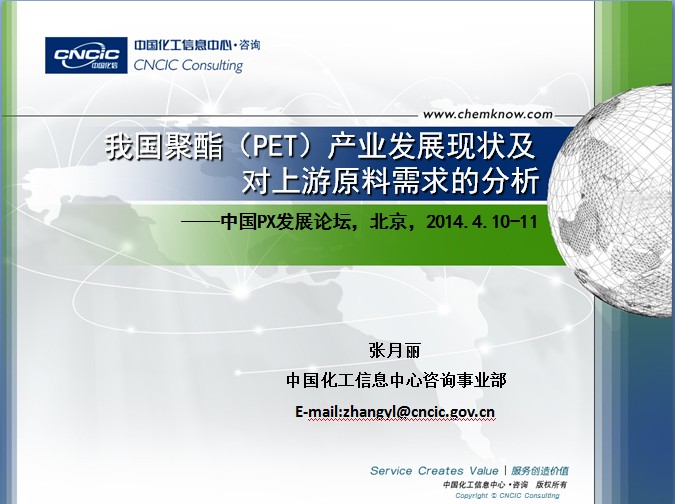 CNCIC 中国化信

中国化工信息中心·咨询
CNCIC Consulting

www.chemknow.com

我国聚酯（PET）产业发展现状及对上游原料需求的分析

——中国PX发展论坛，北京，2014.4.10-11

张月丽

中国化工信息中心咨询事业部

E-mail:zhangyl@cncic.gov.cn

Service Creates Value | 服务创造价值

中国化工信息中心·咨询 版权所有
Copyright © CNCIC Consulting